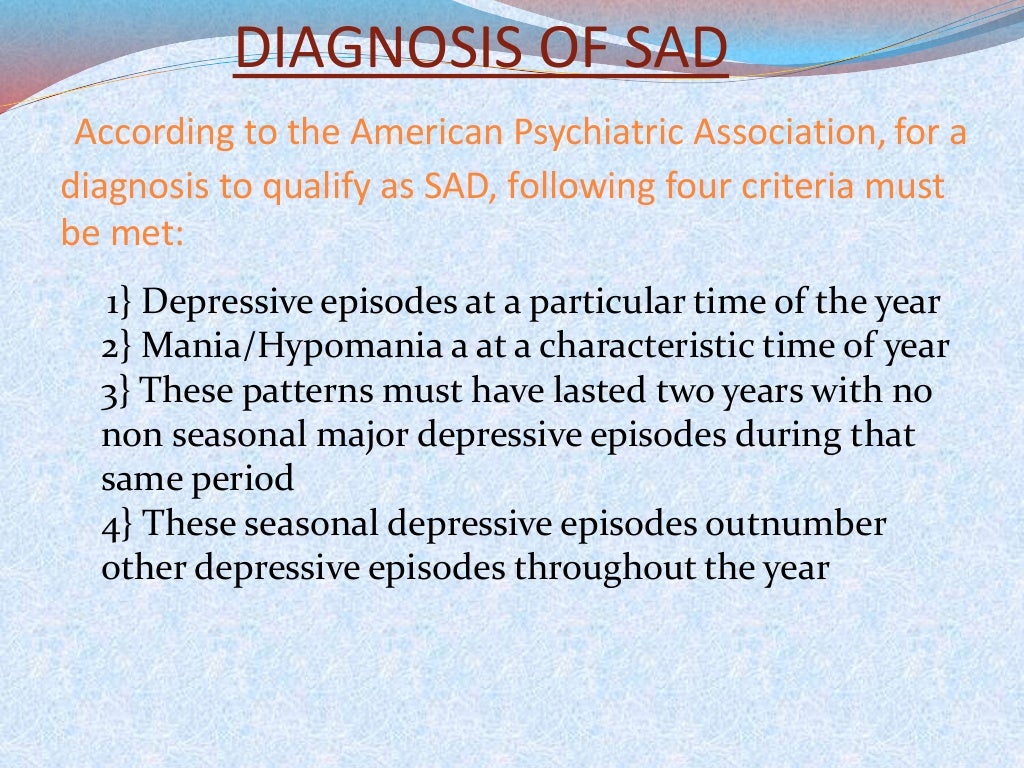 DIAGNOSIS OF SAD

According to the American Psychiatric Association, for a diagnosis to qualify as SAD, following four criteria must be met:

1} Depressive episodes at a particular time of the year
2} Mania/Hypomania a at a characteristic time of year
3} These patterns must have lasted two years with no non seasonal major depressive episodes during that same period
4} These seasonal depressive episodes outnumber other depressive episodes throughout the year